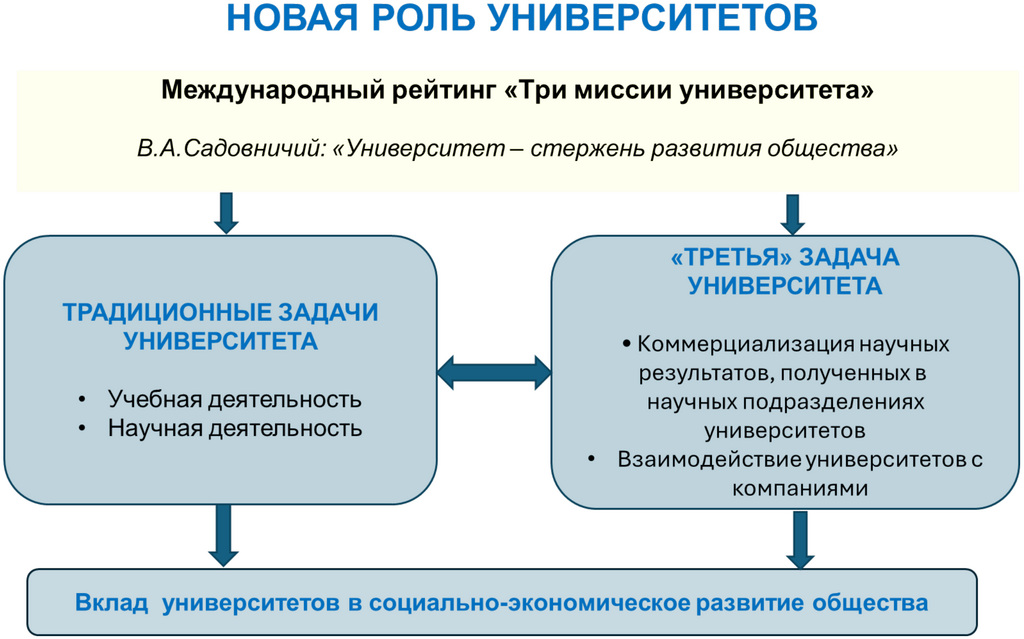 НОВАЯ РОЛЬ УНИВЕРСИТЕТОВ

Международный рейтинг «Три миссии университета»

В.А.Садовничий: «Университет – стержень развития общества»

ТРАДИЦИОННЫЕ ЗАДАЧИ УНИВЕРСИТЕТА

• Учебная деятельность
• Научная деятельность

«ТРЕТЬЯ» ЗАДАЧА УНИВЕРСИТЕТА

• Коммерциализация научных результатов, полученных в научных подразделениях университетов
• Взаимодействие университетов с компаниями

Вклад университетов в социально-экономическое развитие общества